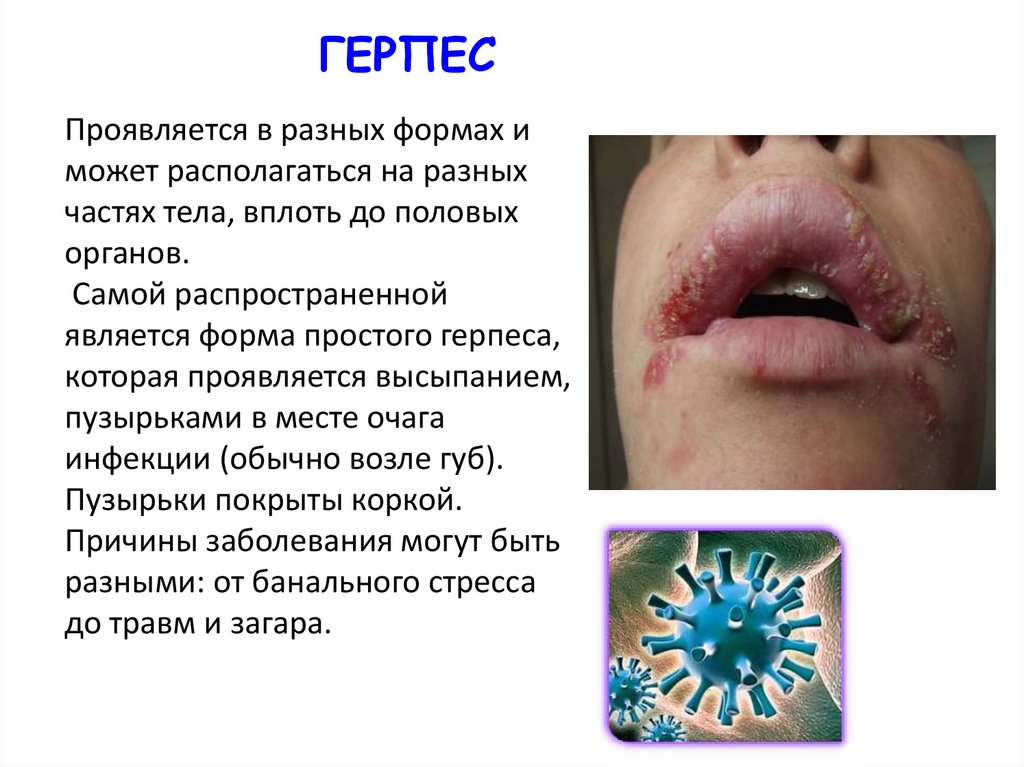 ГЕРПЕС

Проявляется в разных формах и может располагаться на разных частях тела, вплоть до половых органов.
Самой распространенной является форма простого герпеса, которая проявляется высыпанием, пузырьками в месте очага инфекции (обычно возле губ). Пузырьки покрыты коркой. Причины заболевания могут быть разными: от банального стресса до травм и загара.